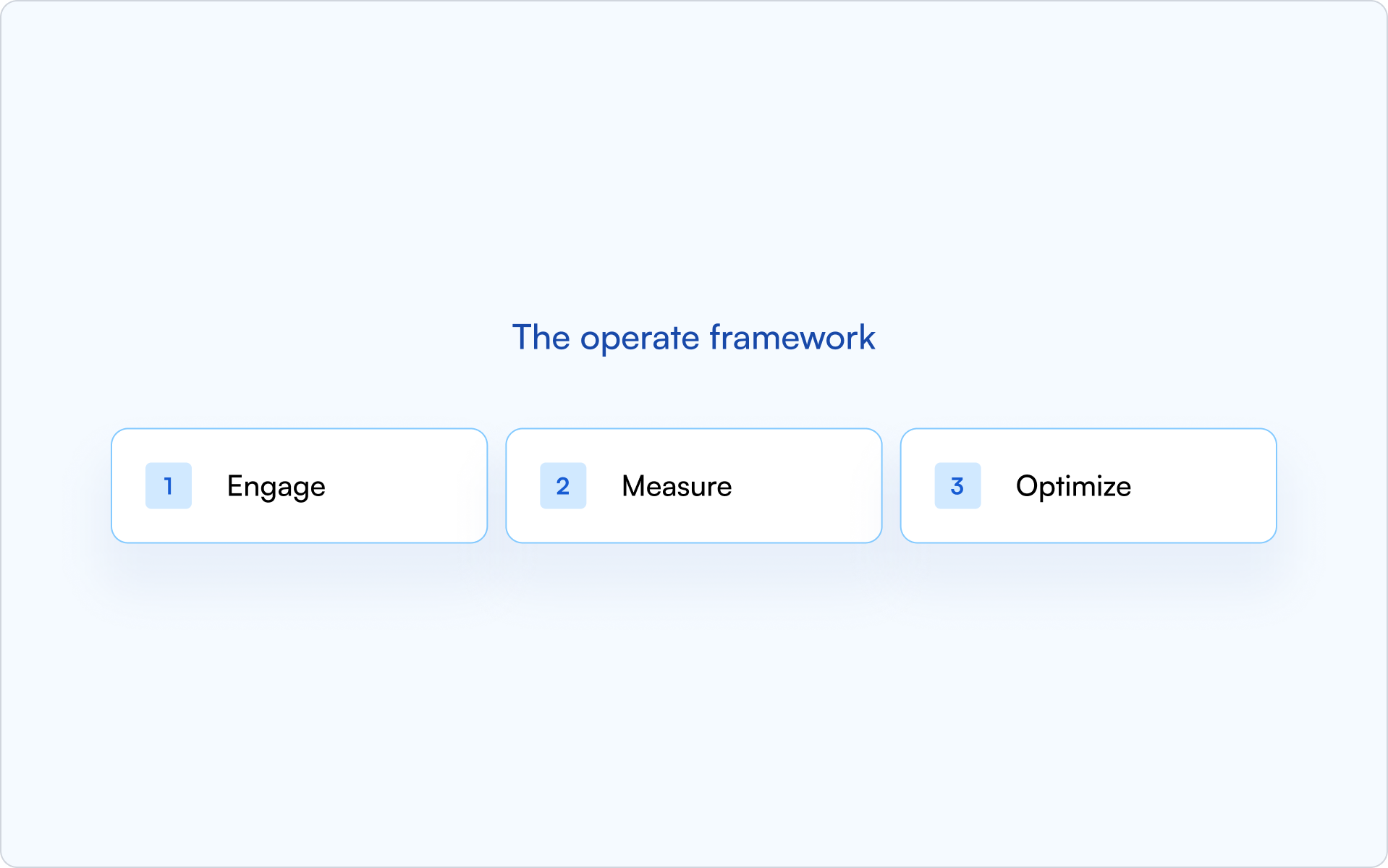 The operate framework

1 Engage

2 Measure

3 Optimize